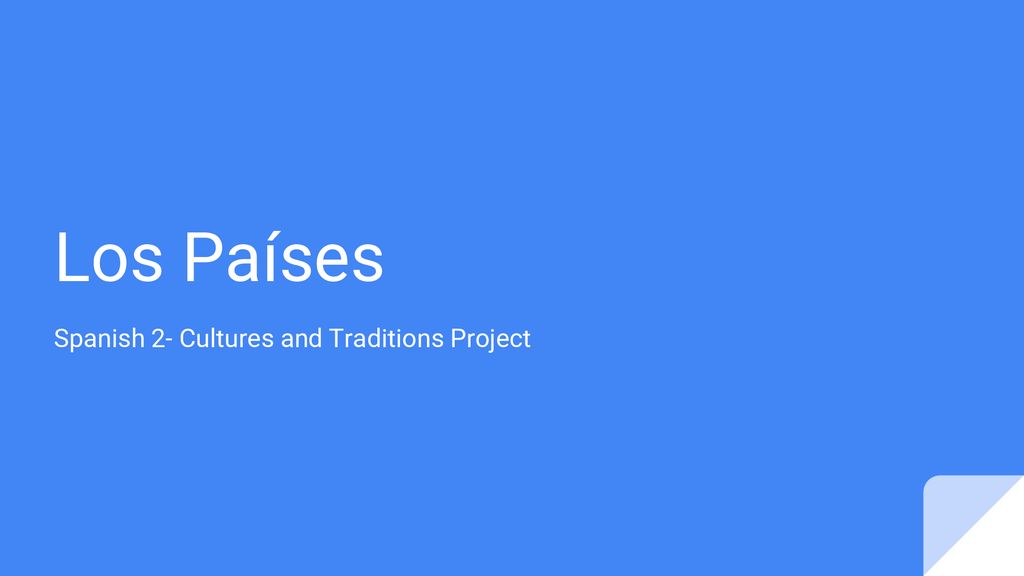 Los Países

Spanish 2- Cultures and Traditions Project